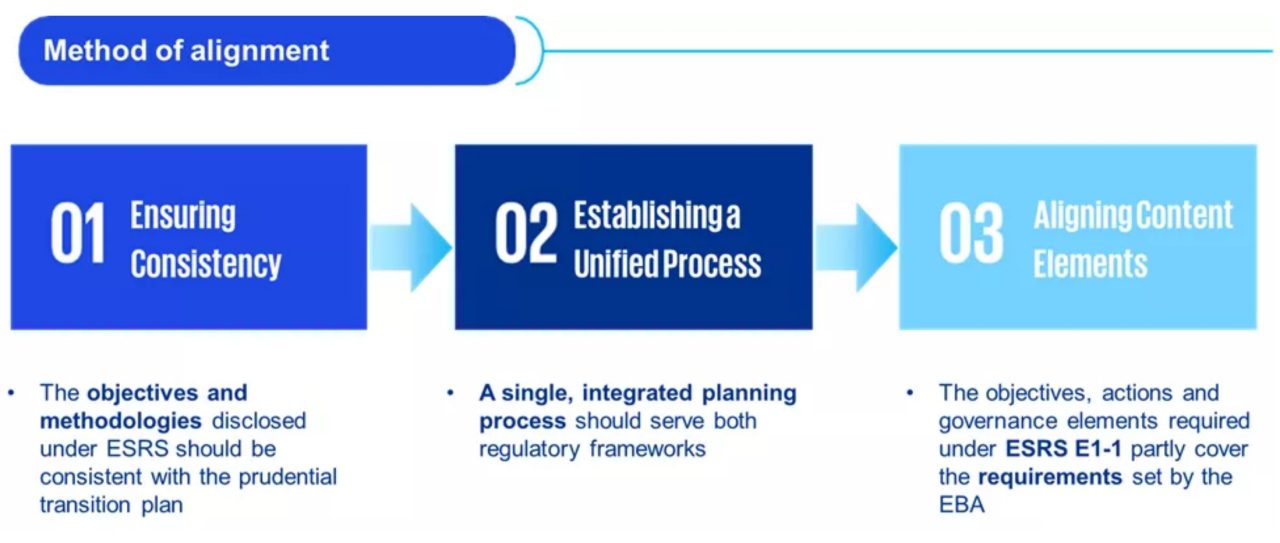 Method of alignment

01 Ensuring Consistency

02 Establishing a Unified Process

03 Aligning Content Elements

• The objectives and methodologies disclosed under ESRS should be consistent with the prudential transition plan

• A single, integrated planning process should serve both regulatory frameworks

• The objectives, actions and governance elements required under ESRS E1-1 partly cover the requirements set by the EBA